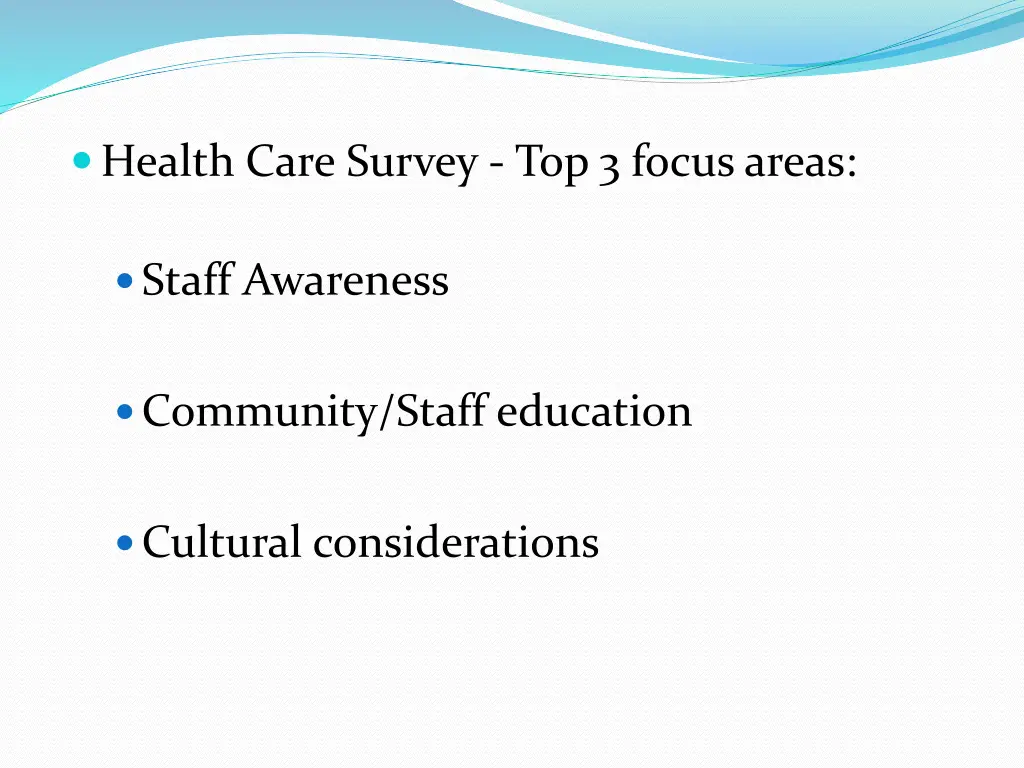 Health Care Survey - Top 3 focus areas:

Staff Awareness

Community/Staff education

Cultural considerations